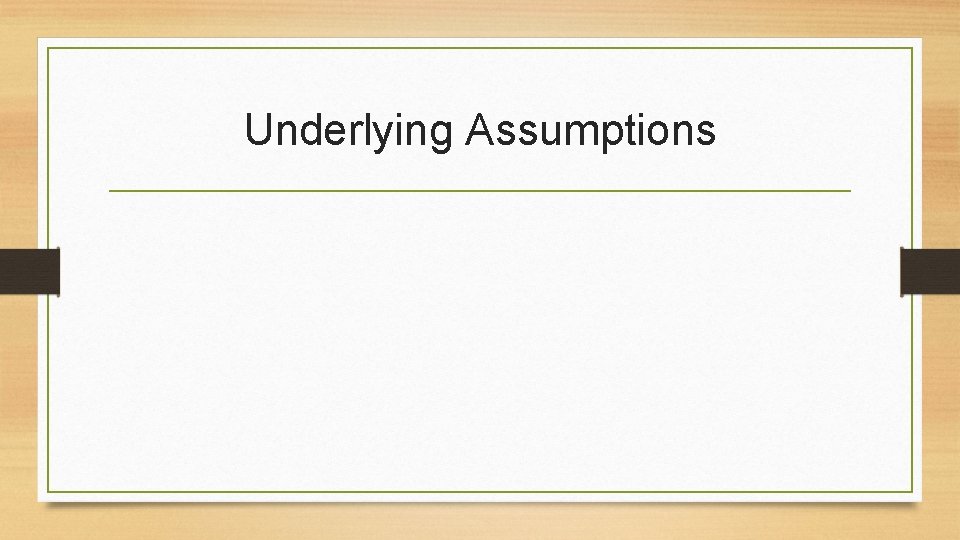 Underlying Assumptions